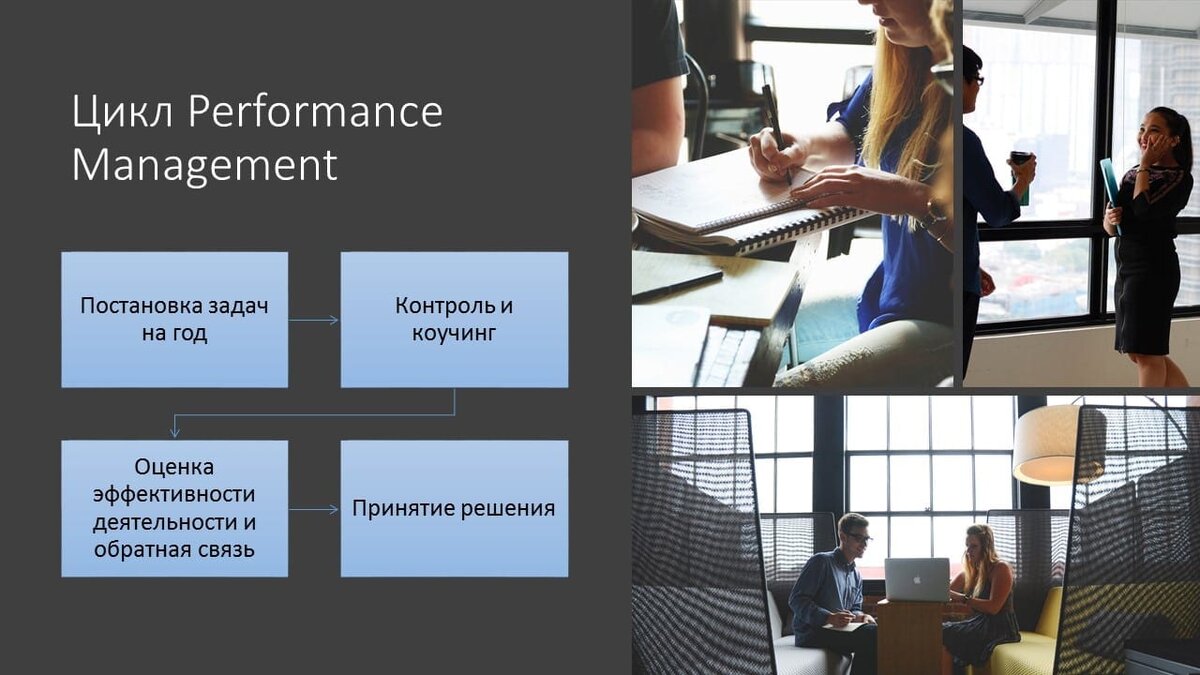 Цикл Performance Management

Постановка задач на год

Контроль и коучинг

Оценка эффективности деятельности и обратная связь

Принятие решения